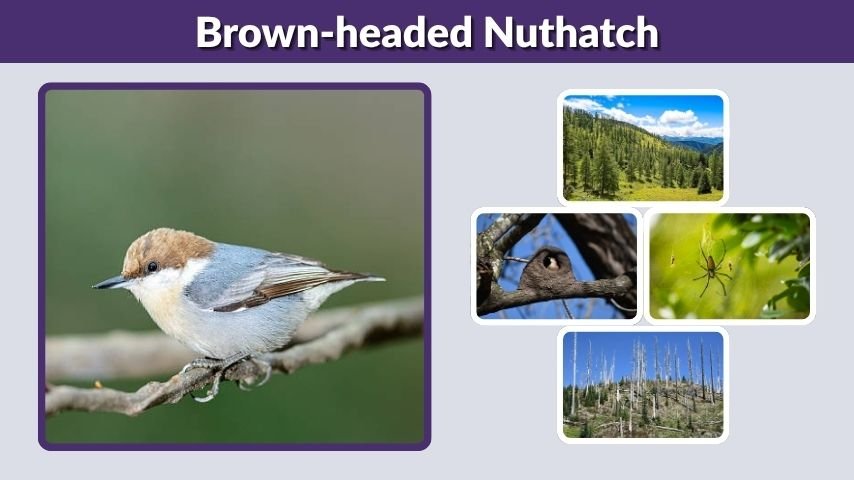 Brown-headed Nuthatch